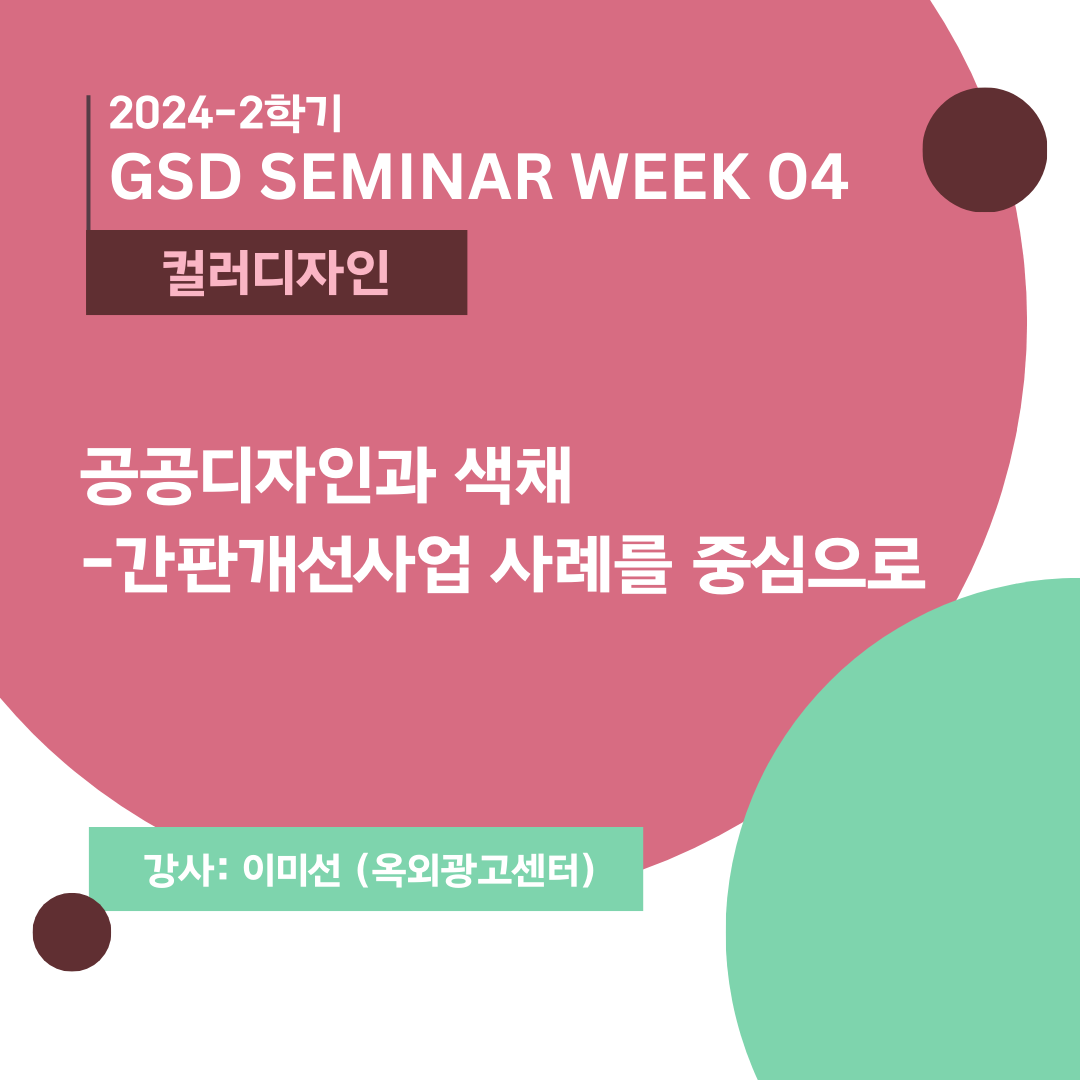 2024-2학기
GSD SEMINAR WEEK 04

컬러디자인

공공디자인과 색채
-간판개선사업 사례를 중심으로

강사: 이미선 (옥외광고센터)